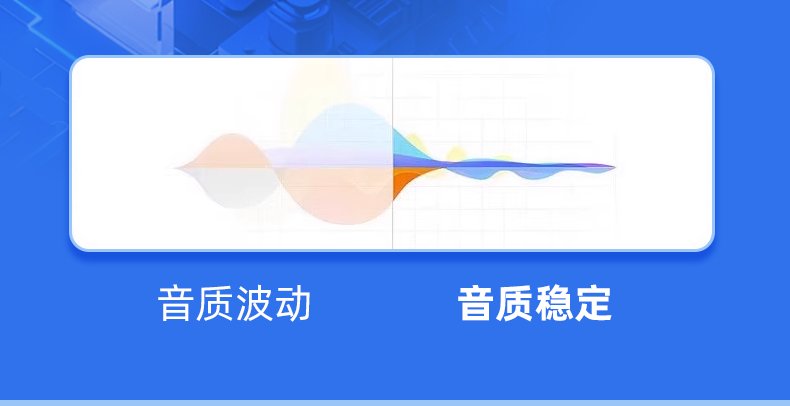 音质波动

音质稳定